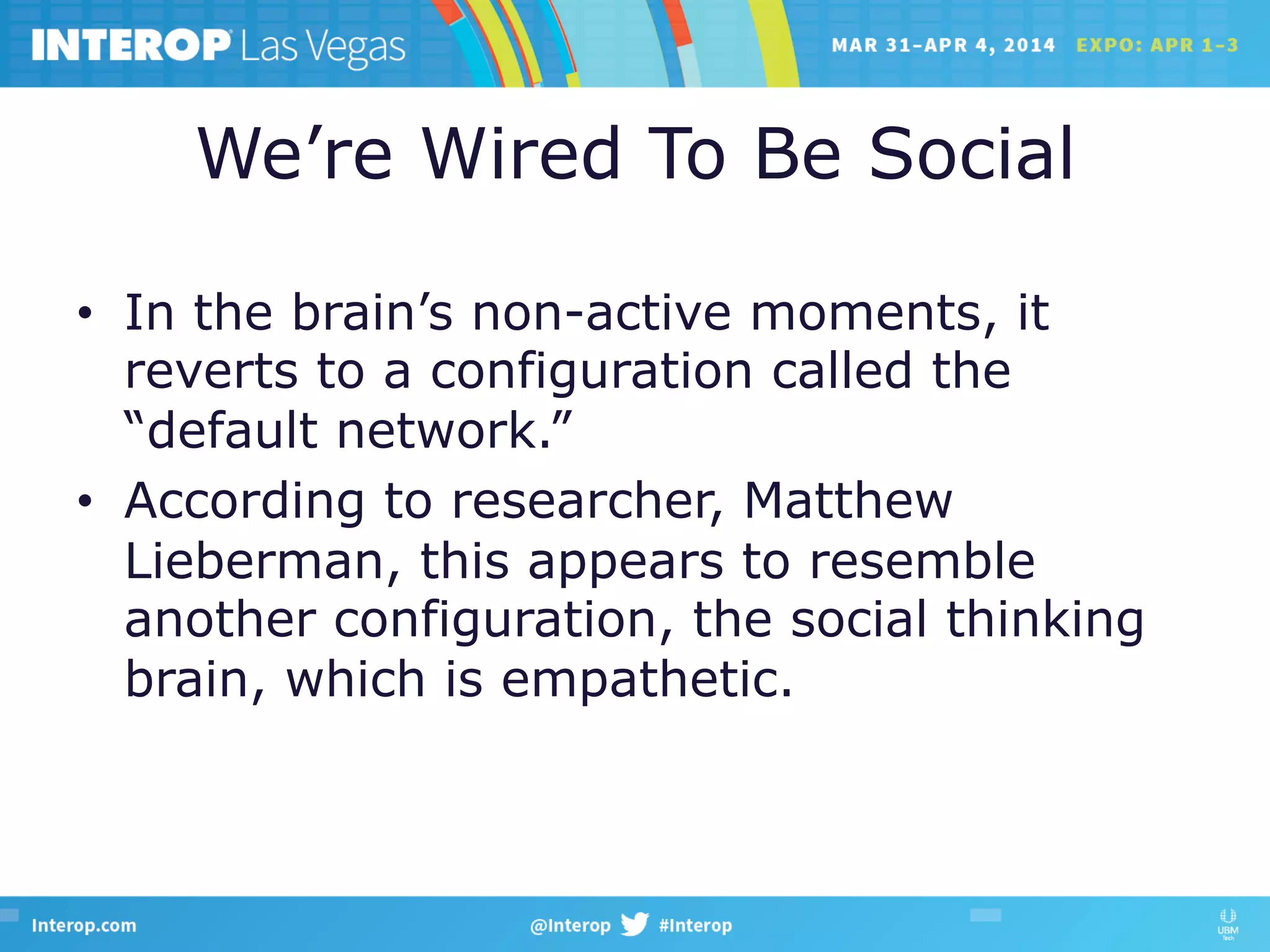 INTEROP Las Vegas MAR 31–APR 4, 2014 EXPO: APR 1–3

We’re Wired To Be Social

• In the brain’s non-active moments, it reverts to a configuration called the “default network.”
• According to researcher, Matthew Lieberman, this appears to resemble another configuration, the social thinking brain, which is empathetic.

Interop.com @Interop #Interop UBM Tech